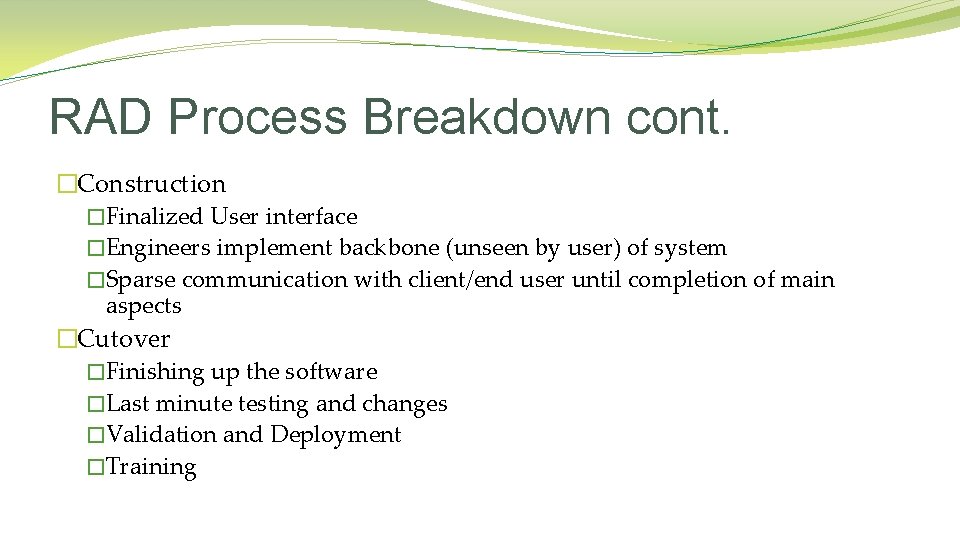 RAD Process Breakdown cont.

�Construction

�Finalized User interface

�Engineers implement backbone (unseen by user) of system

�Sparse communication with client/end user until completion of main aspects

�Cutover

�Finishing up the software

�Last minute testing and changes

�Validation and Deployment

�Training